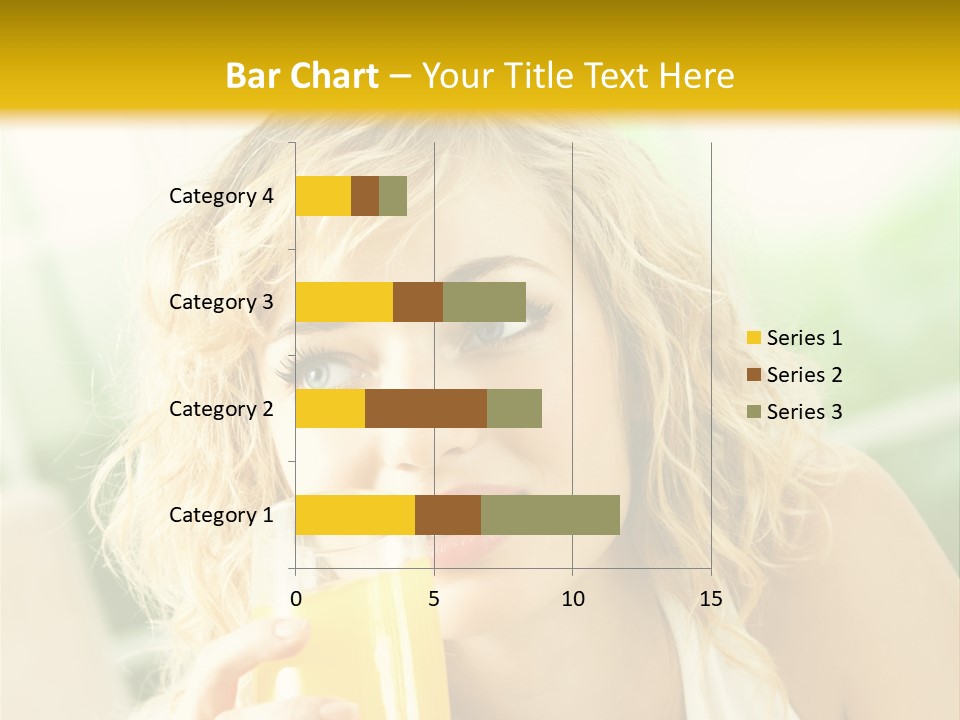 Bar Chart – Your Title Text Here

Category 4
Category 3
Category 2
Category 1

0
5
10
15

Series 1
Series 2
Series 3